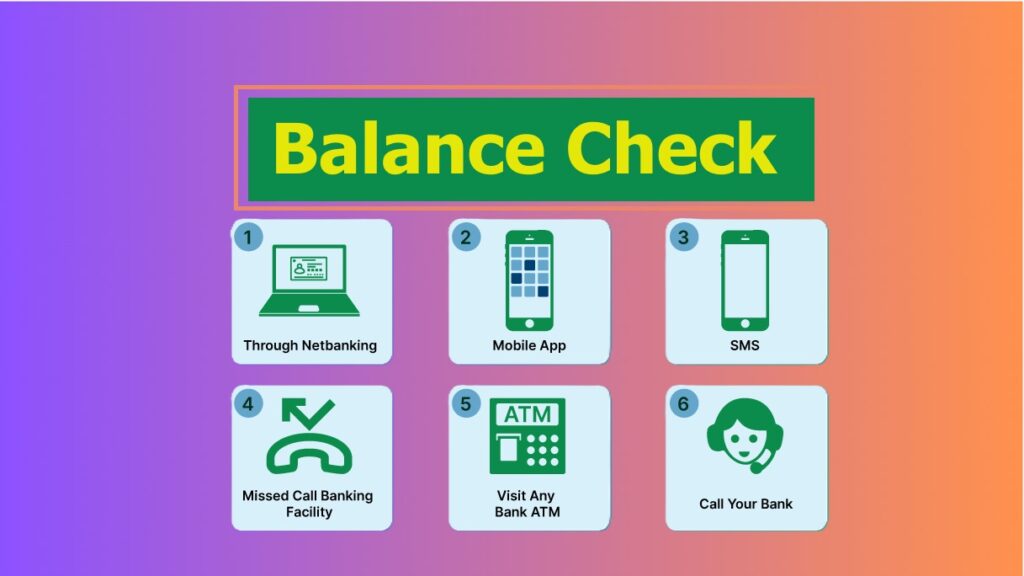 Balance Check

1
Through Netbanking

2
Mobile App

3
SMS

4
Missed Call Banking Facility

5
ATM
Visit Any Bank ATM

6
Call Your Bank